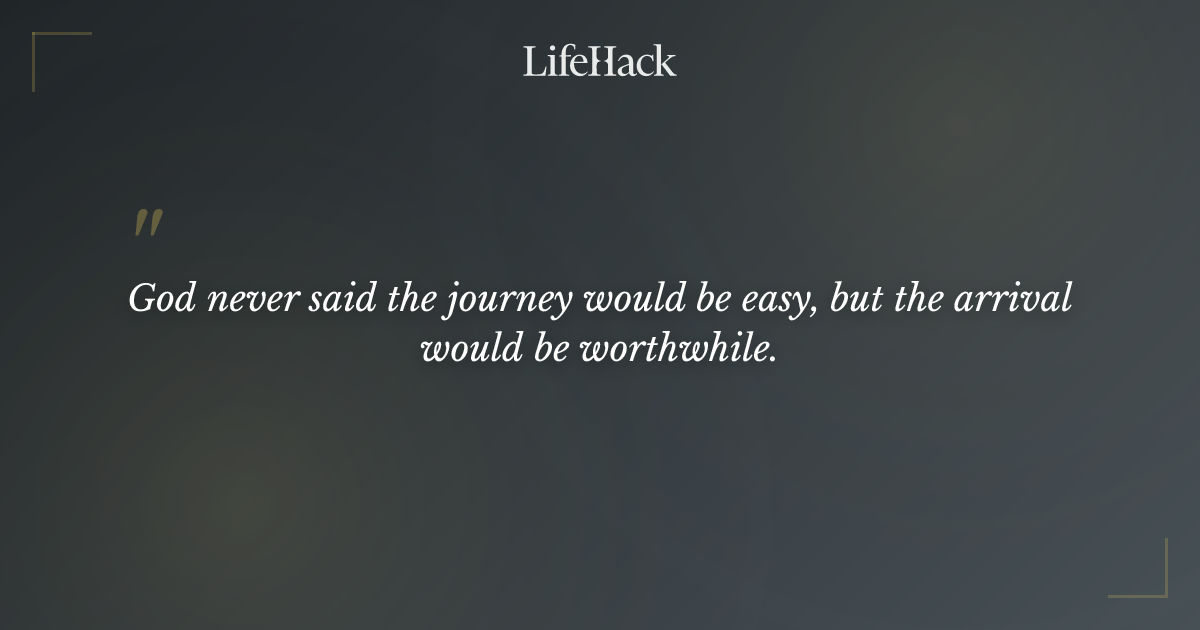 LifeHack

"

God never said the journey would be easy, but the arrival would be worthwhile.